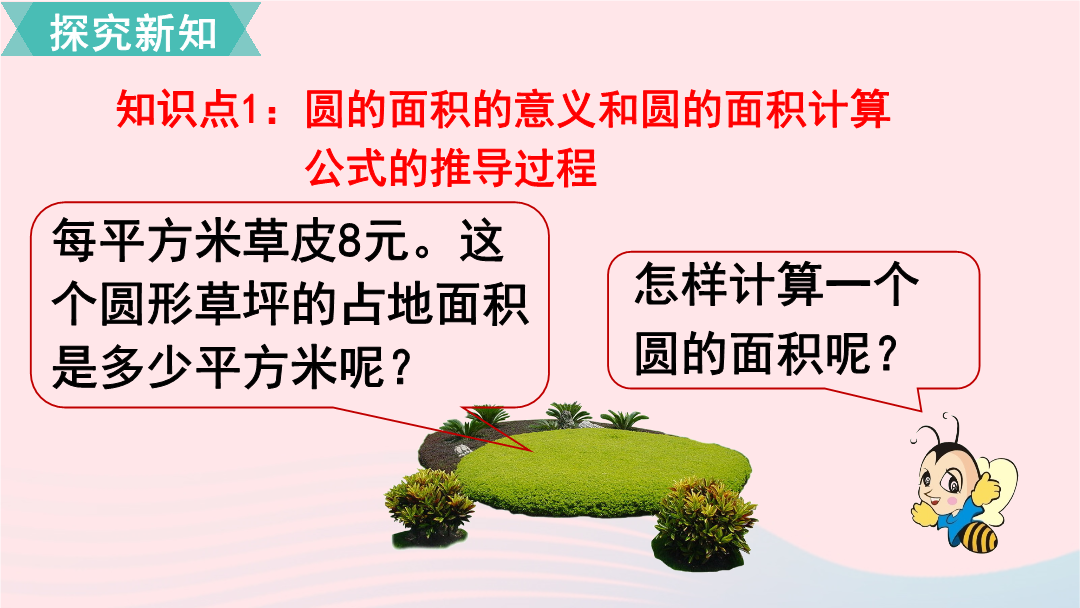 探究新知

知识点1：圆的面积的意义和圆的面积计算公式的推导过程

每平方米草皮8元。这个圆形草坪的占地面积是多少平方米呢？

怎样计算一个圆的面积呢？